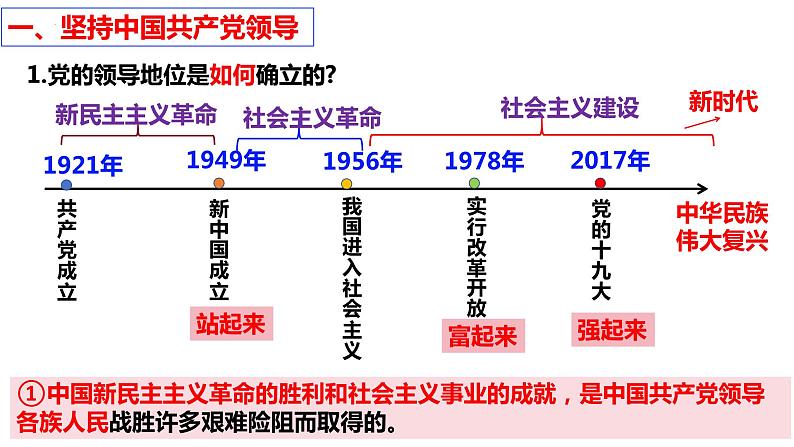 一、坚持中国共产党领导

1.党的领导地位是如何确立的?

新民主主义革命

社会主义革命

社会主义建设

新时代

1921年

1949年

1956年

1978年

2017年

共产党成立

新中国成立

我国进入社会主义

实行改革开放

党的十九大

中华民族伟大复兴

站起来

富起来

强起来

①中国新民主主义革命的胜利和社会主义事业的成就，是中国共产党领导各族人民战胜许多艰难险阻而取得的。